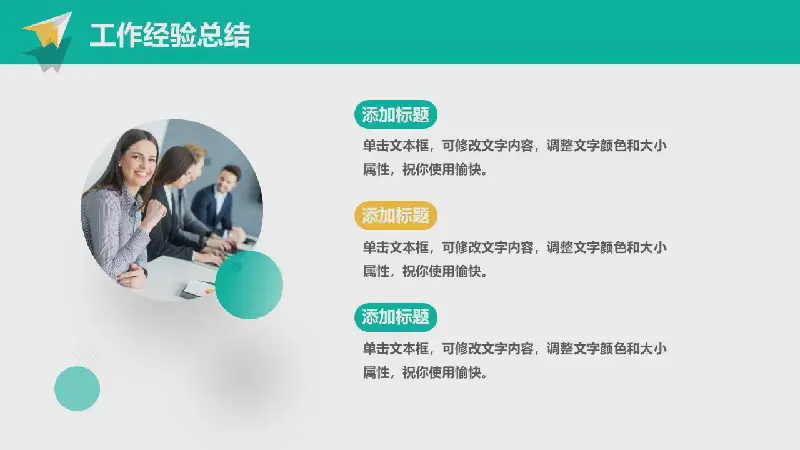 工作经验总结

添加标题

单击文本框，可修改文字内容，调整文字颜色和大小属性，祝你使用愉快。

添加标题

单击文本框，可修改文字内容，调整文字颜色和大小属性，祝你使用愉快。

添加标题

单击文本框，可修改文字内容，调整文字颜色和大小属性，祝你使用愉快。